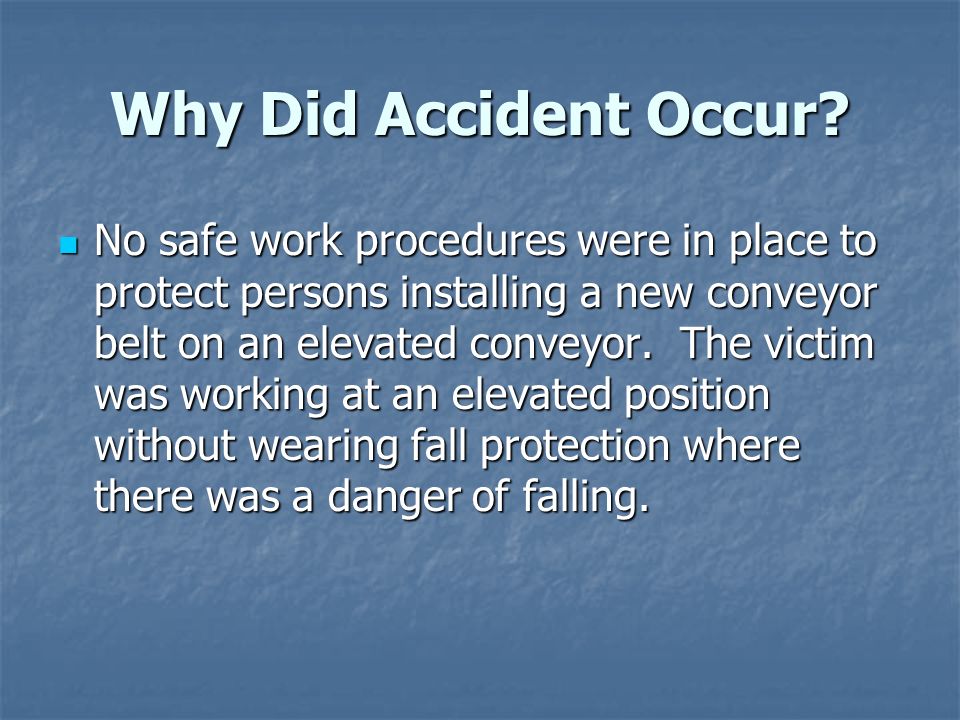 Why Did Accident Occur?

No safe work procedures were in place to protect persons installing a new conveyor belt on an elevated conveyor. The victim was working at an elevated position without wearing fall protection where there was a danger of falling.